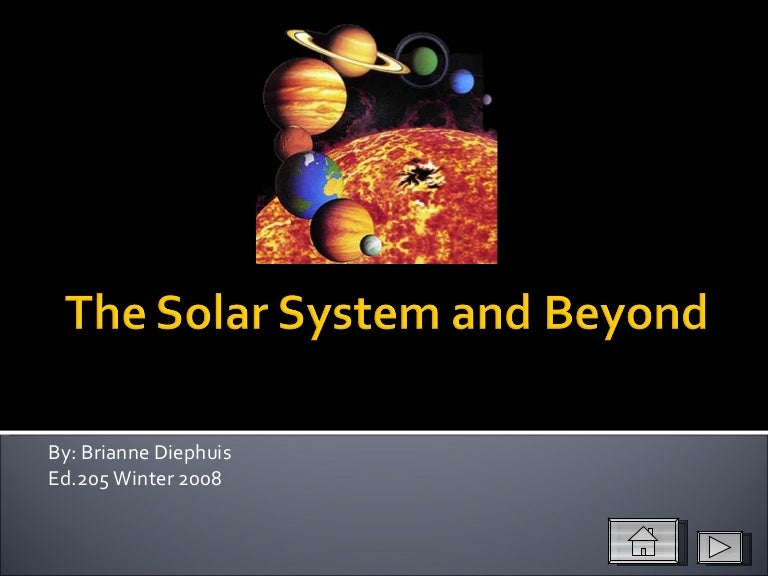 The Solar System and Beyond

By: Brianne Diephuis
Ed.205 Winter 2008